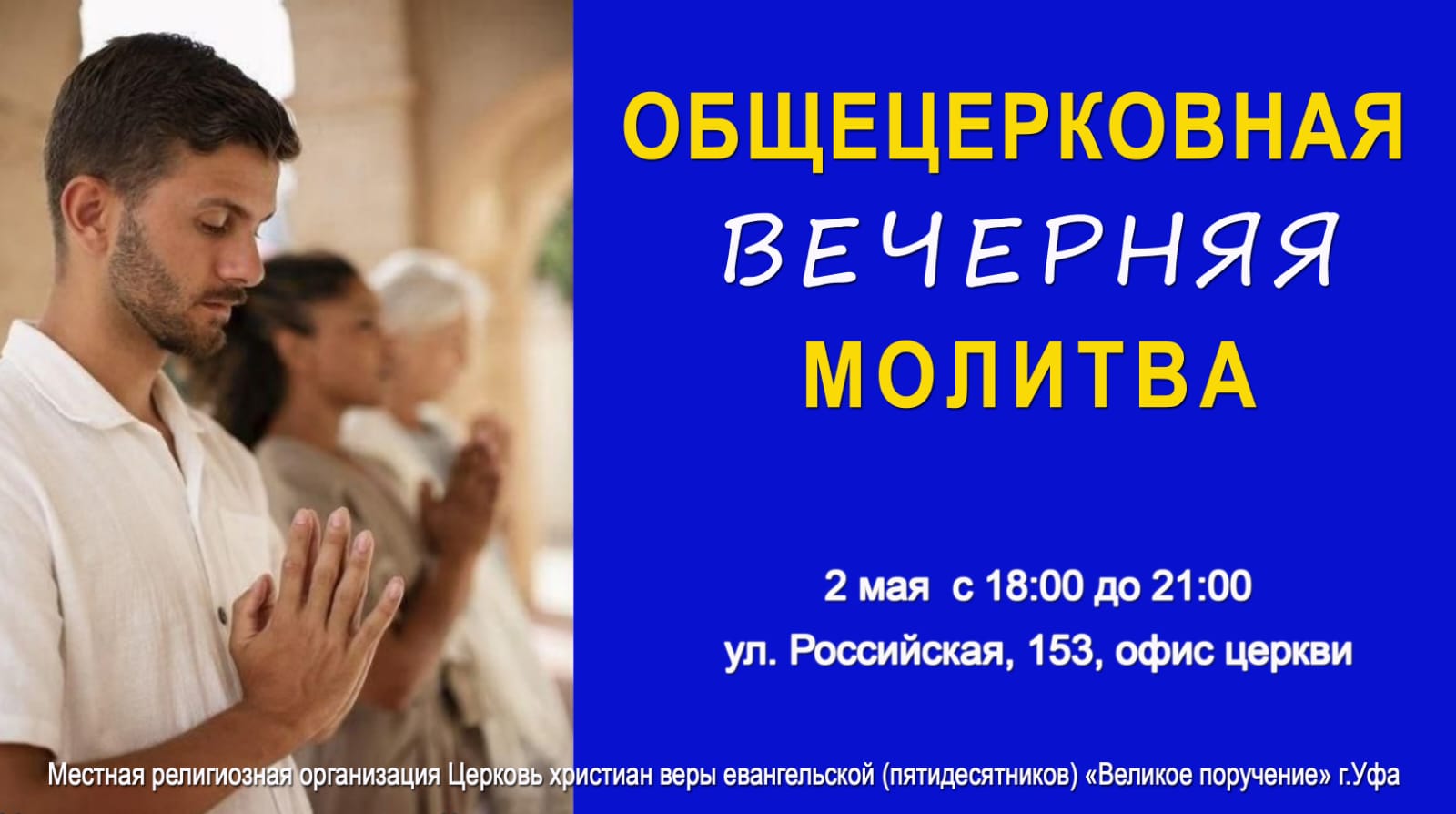 ОБЩЕЦЕРКОВНАЯ
ВЕЧЕРНЯЯ
МОЛИТВА

2 мая с 18:00 до 21:00
ул. Российская, 153, офис церкви

Местная религиозная организация Церковь христиан веры евангельской (пятидесятников) «Великое поручение» г.Уфа